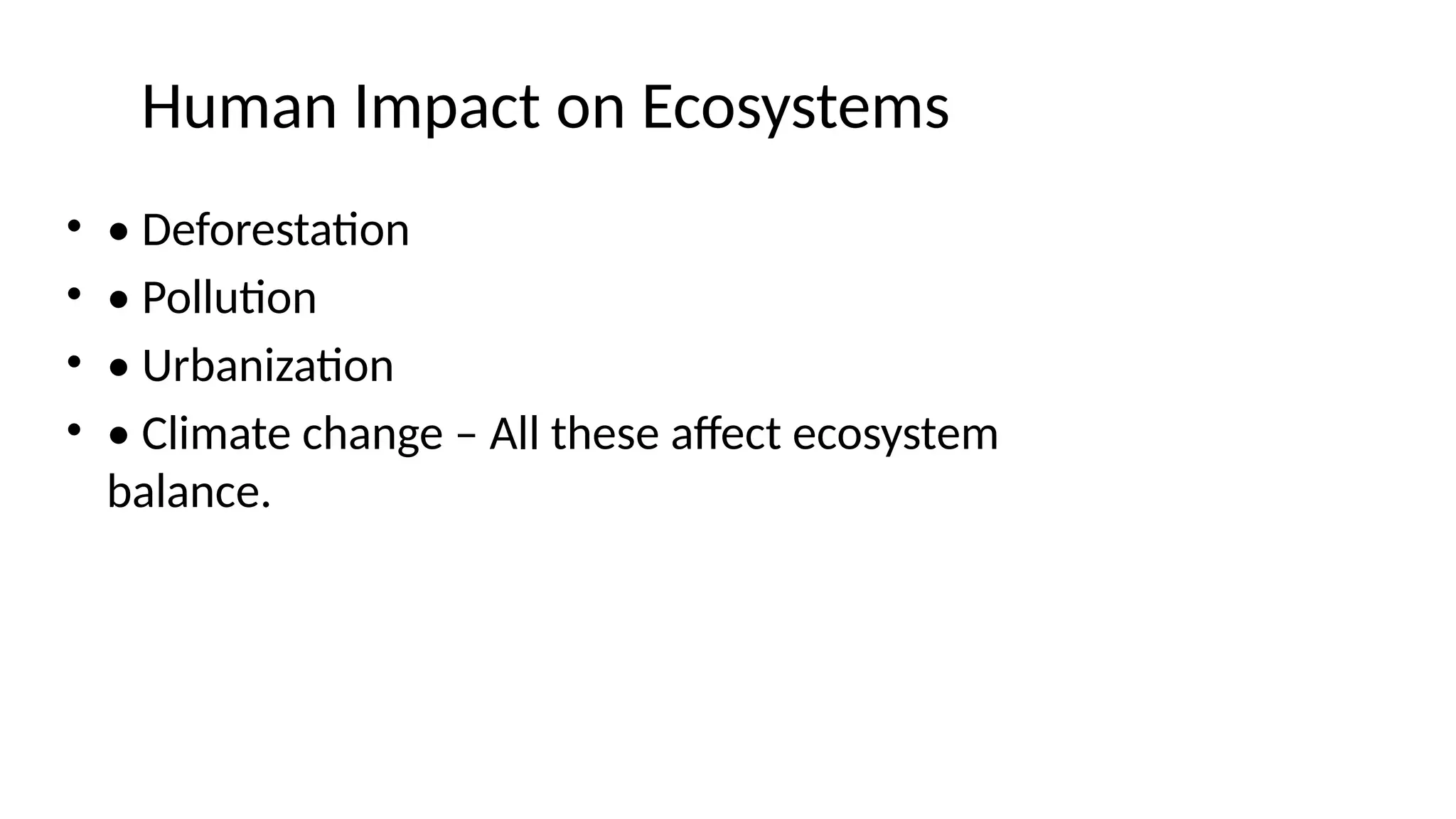 Human Impact on Ecosystems

• • Deforestation
• • Pollution
• • Urbanization
• • Climate change – All these affect ecosystem balance.